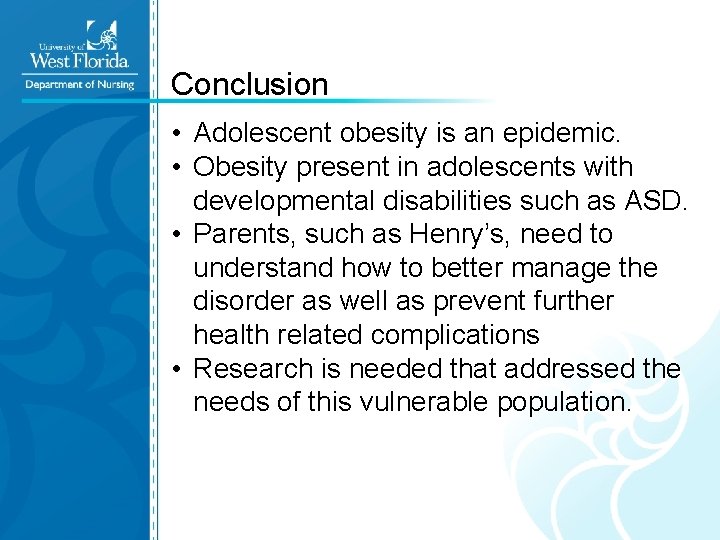 University of
West Florida
Department of Nursing

Conclusion

• Adolescent obesity is an epidemic.
• Obesity present in adolescents with developmental disabilities such as ASD.
• Parents, such as Henry's, need to understand how to better manage the disorder as well as prevent further health related complications
• Research is needed that addressed the needs of this vulnerable population.